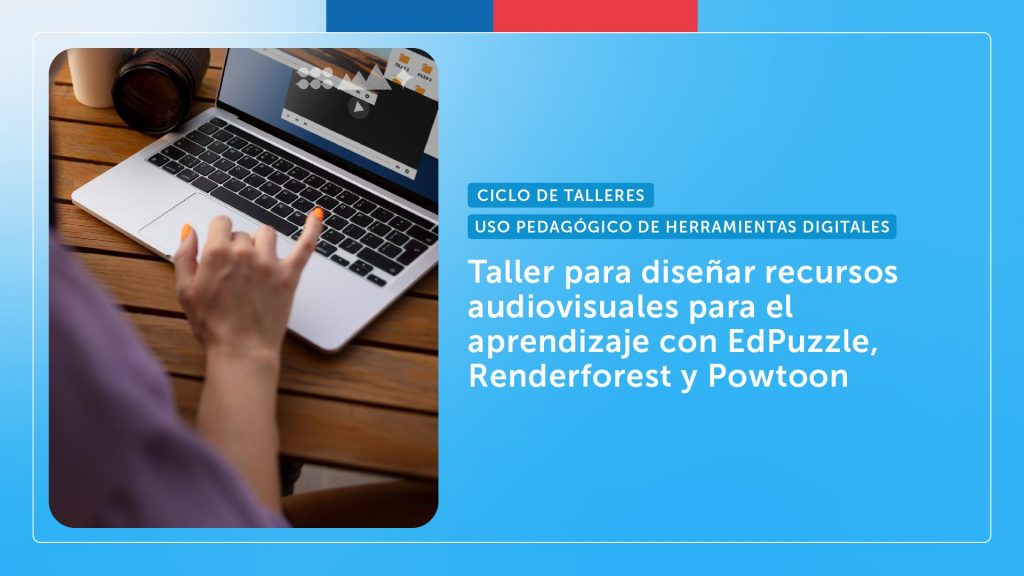 CICLO DE TALLERES

USO PEDAGÓGICO DE HERRAMIENTAS DIGITALES

Taller para diseñar recursos audiovisuales para el aprendizaje con EdPuzzle, Renderforest y Powtoon